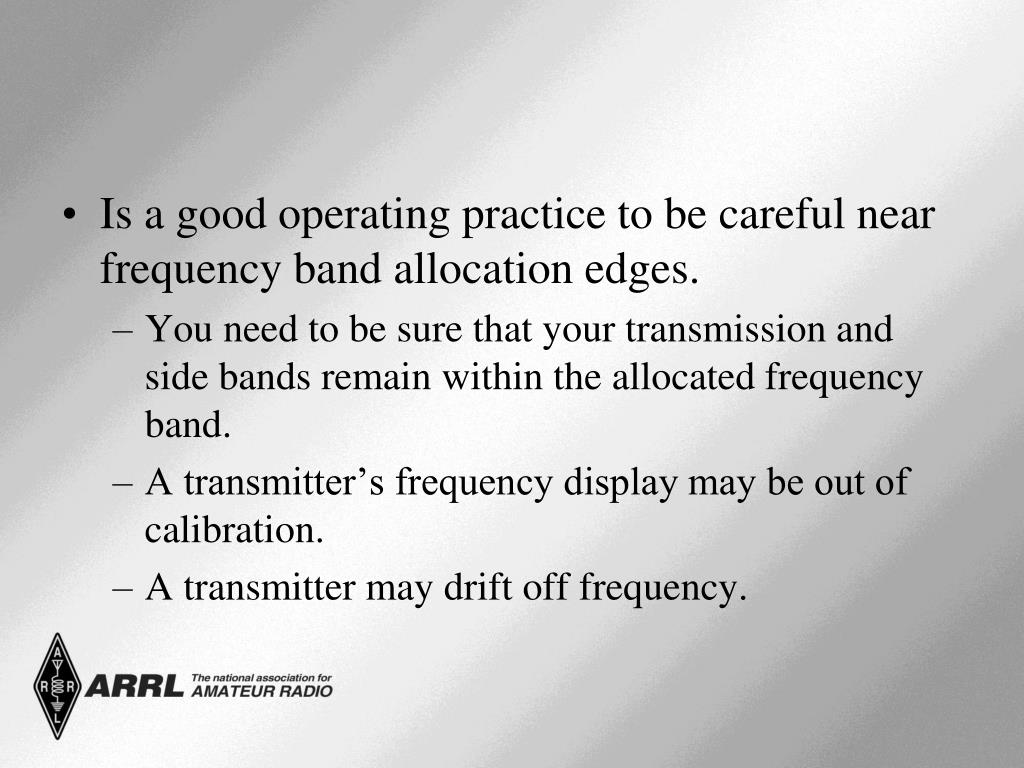 • Is a good operating practice to be careful near frequency band allocation edges.
– You need to be sure that your transmission and side bands remain within the allocated frequency band.
– A transmitter’s frequency display may be out of calibration.
– A transmitter may drift off frequency.

A R R L
ARRL The national association for AMATEUR RADIO